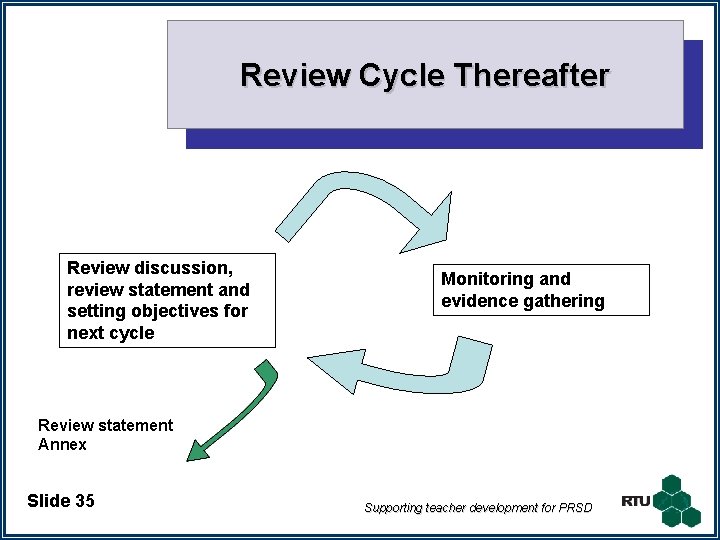 Review Cycle Thereafter

Review discussion, review statement and setting objectives for next cycle

Monitoring and evidence gathering

Review statement
Annex

Slide 35

Supporting teacher development for PRSD

RTU